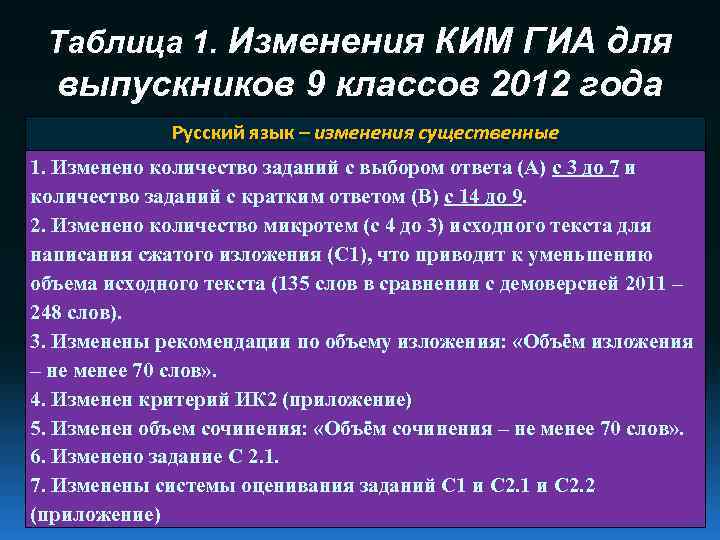 Таблица 1. Изменения КИМ ГИА для выпускников 9 классов 2012 года

Русский язык – изменения существенные

1. Изменено количество заданий с выбором ответа (А) с 3 до 7 и количество заданий с кратким ответом (В) с 14 до 9.
2. Изменено количество микротем (с 4 до 3) исходного текста для написания сжатого изложения (С1), что приводит к уменьшению объема исходного текста (135 слов в сравнении с демоверсией 2011 – 248 слов).
3. Изменены рекомендации по объему изложения: «Объём изложения – не менее 70 слов».
4. Изменен критерий ИК2 (приложение)
5. Изменен объем сочинения: «Объём сочинения – не менее 70 слов».
6. Изменено задание С 2.1.
7. Изменены системы оценивания заданий С1 и С2.1 и С2.2 (приложение)